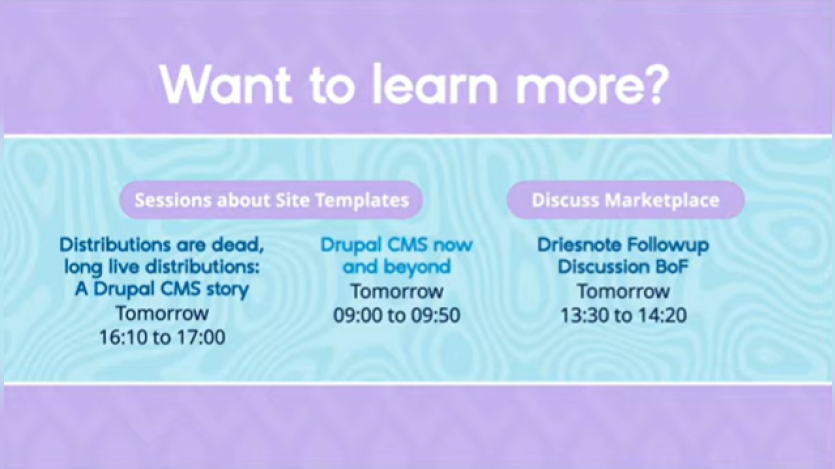 Want to learn more?

Sessions about Site Templates

Distributions are dead, long live distributions: A Drupal CMS story
Tomorrow
16:10 to 17:00

Drupal CMS now and beyond
Tomorrow
09:00 to 09:50

Discuss Marketplace

Driesnote Followup Discussion BoF
Tomorrow
13:30 to 14:20